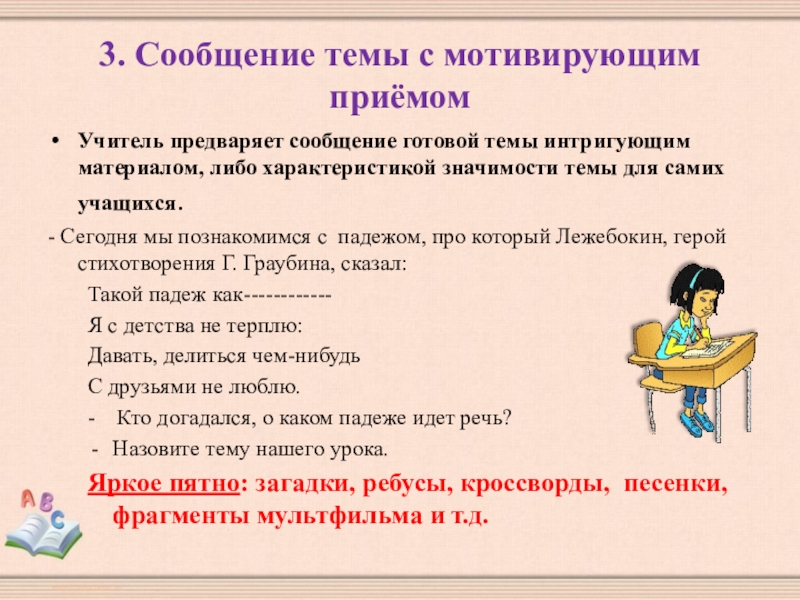 3. Сообщение темы с мотивирующим приёмом

• Учитель предваряет сообщение готовой темы интригующим материалом, либо характеристикой значимости темы для самих учащихся.

- Сегодня мы познакомимся с падежом, про который Лежебокин, герой стихотворения Г. Граубина, сказал:

Такой падеж как------------

Я с детства не терплю:

Давать, делиться чем-нибудь

С друзьями не люблю.

- Кто догадался, о каком падеже идет речь?

- Назовите тему нашего урока.

Яркое пятно: загадки, ребусы, кроссворды, песенки, фрагменты мультфильма и т.д.

A B C